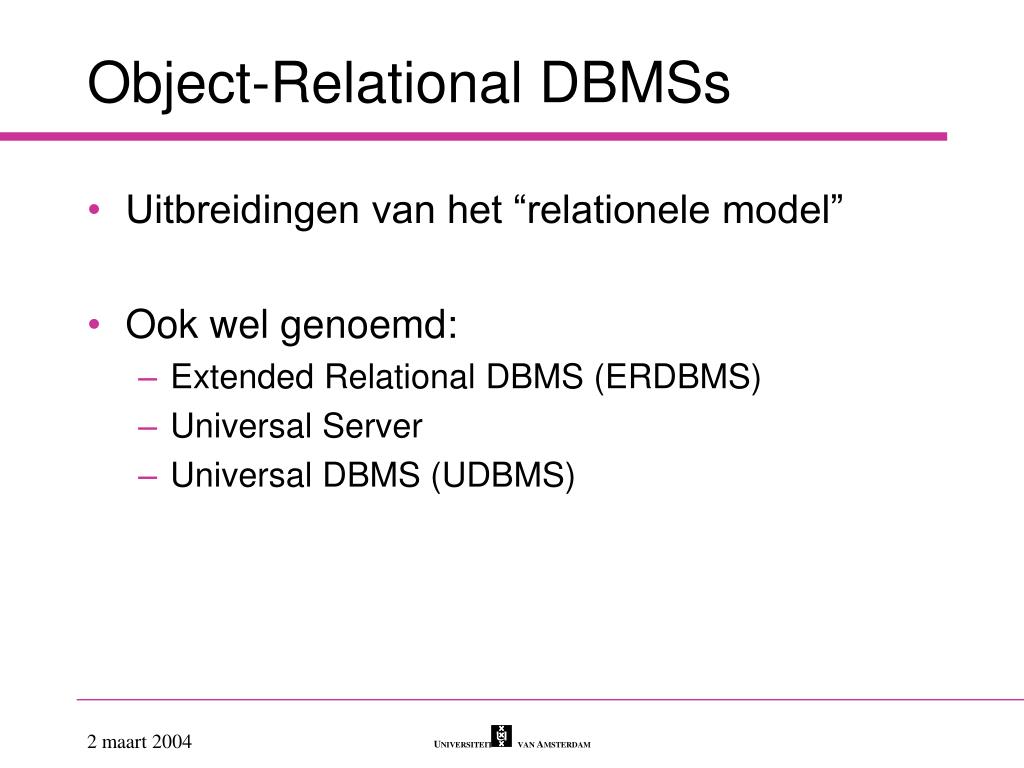 Object-Relational DBMSs

• Uitbreidingen van het “relationele model”

• Ook wel genoemd:
– Extended Relational DBMS (ERDBMS)
– Universal Server
– Universal DBMS (UDBMS)

2 maart 2004

UNIVERSITEIT VAN AMSTERDAM